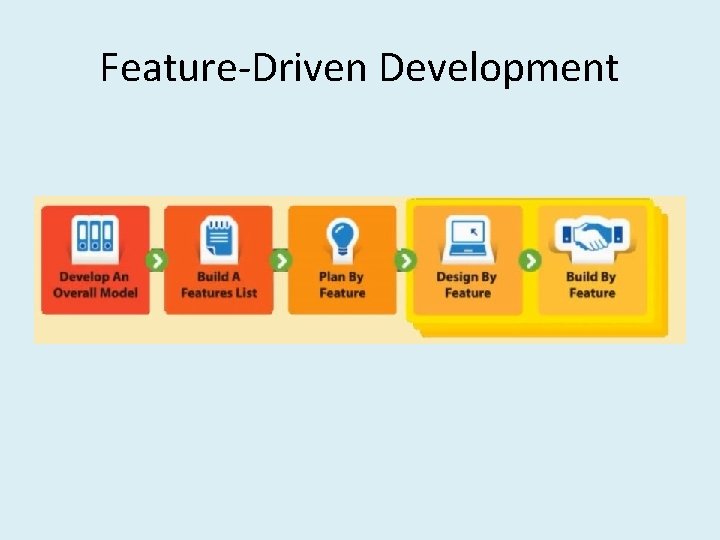 Feature-Driven Development

Develop An Overall Model

Build A Features List

Plan By Feature

Design By Feature

Build By Feature